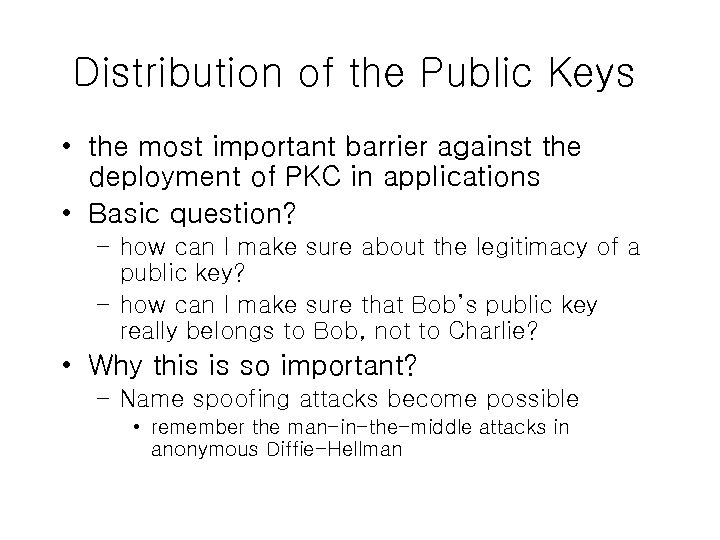 Distribution of the Public Keys

• the most important barrier against the deployment of PKC in applications
• Basic question?
  – how can I make sure about the legitimacy of a public key?
  – how can I make sure that Bob's public key really belongs to Bob, not to Charlie?
• Why this is so important?
  – Name spoofing attacks become possible
    • remember the man-in-the-middle attacks in anonymous Diffie-Hellman